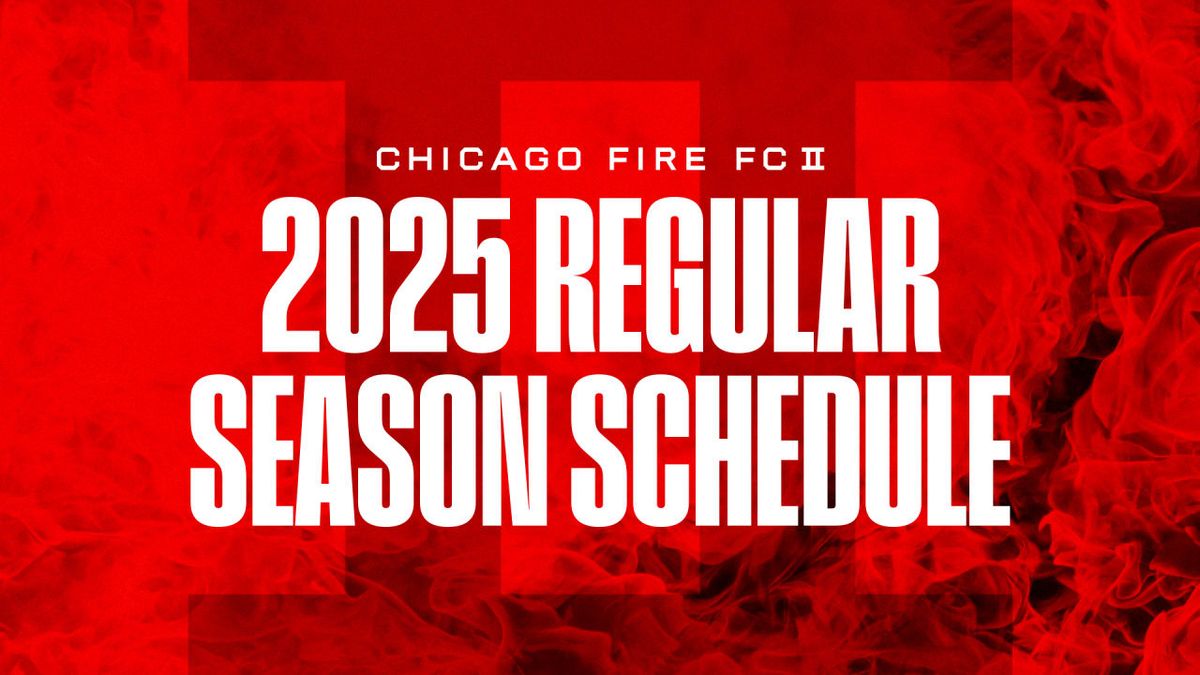 CHICAGO FIRE FC II

2025 REGULAR SEASON SCHEDULE